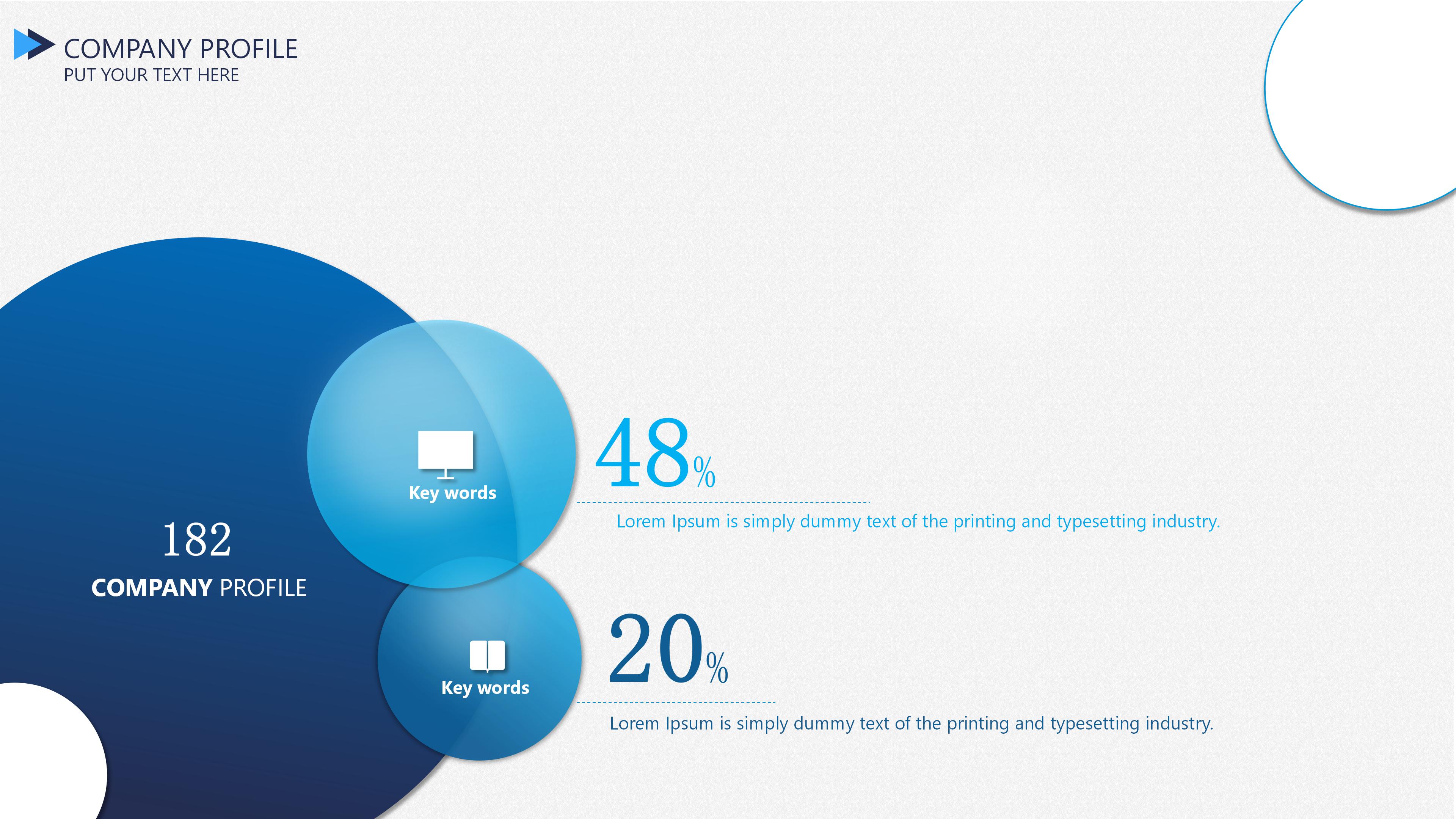 COMPANY PROFILE
PUT YOUR TEXT HERE

182
COMPANY PROFILE

Key words

48%

Lorem Ipsum is simply dummy text of the printing and typesetting industry.

Key words

20%

Lorem Ipsum is simply dummy text of the printing and typesetting industry.